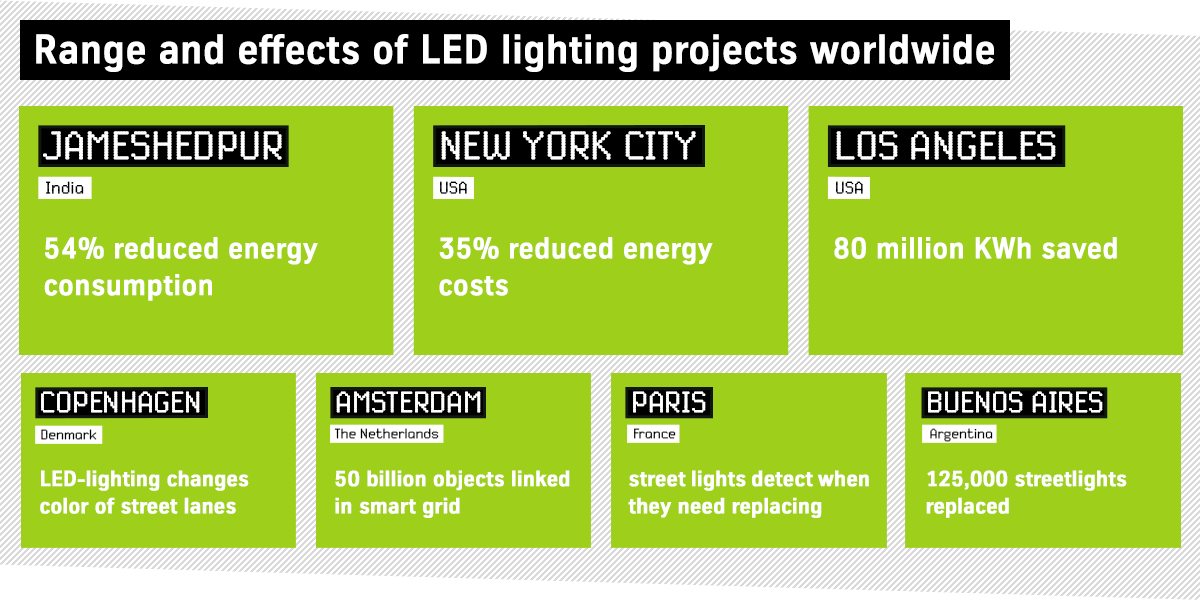 Range and effects of LED lighting projects worldwide

JAMESHEDPUR
India
54% reduced energy consumption

NEW YORK CITY
USA
35% reduced energy costs

LOS ANGELES
USA
80 million KWh saved

COPENHAGEN
Denmark
LED-lighting changes color of street lanes

AMSTERDAM
The Netherlands
50 billion objects linked in smart grid

PARIS
France
street lights detect when they need replacing

BUENOS AIRES
Argentina
125,000 streetlights replaced